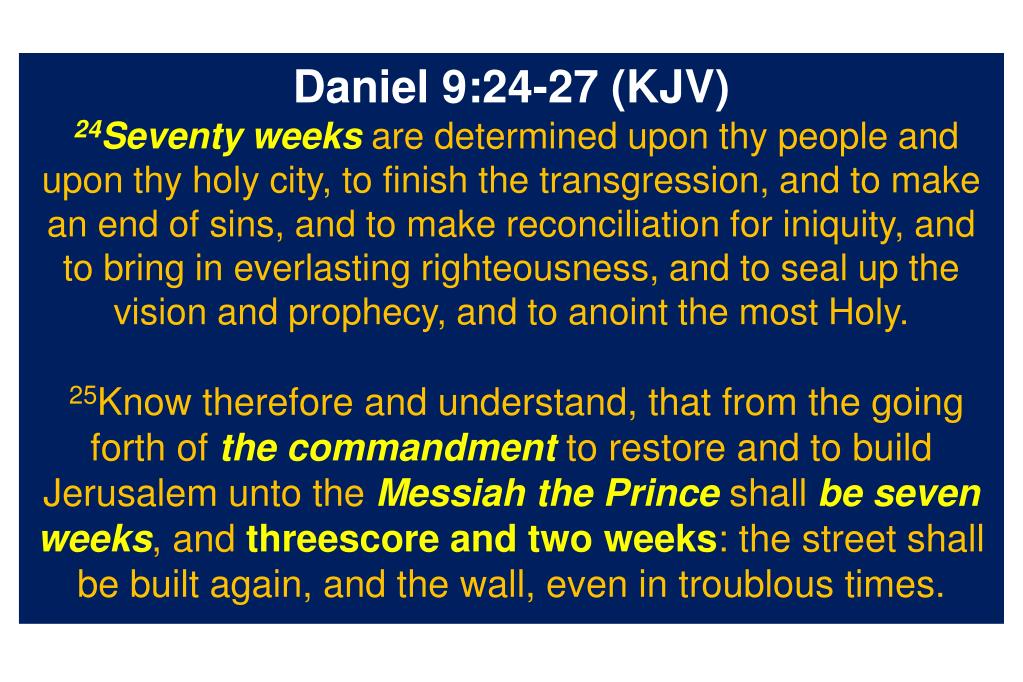 Daniel 9:24-27 (KJV)
$^{24}$Seventy weeks are determined upon thy people and upon thy holy city, to finish the transgression, and to make an end of sins, and to make reconciliation for iniquity, and to bring in everlasting righteousness, and to seal up the vision and prophecy, and to anoint the most Holy.

$^{25}$Know therefore and understand, that from the going forth of the commandment to restore and to build Jerusalem unto the Messiah the Prince shall be seven weeks, and threescore and two weeks: the street shall be built again, and the wall, even in troublous times.